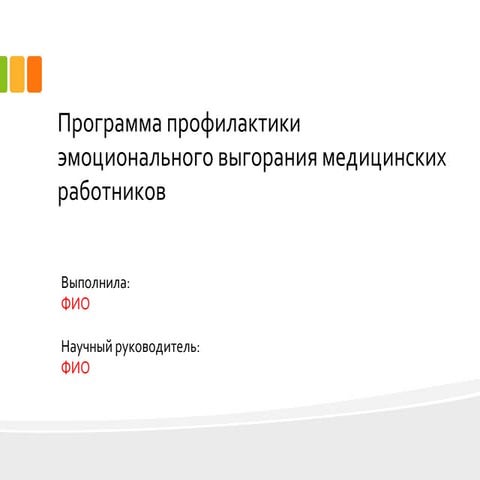 Программа профилактики эмоционального выгорания медицинских работников

Выполнила:
ФИО

Научный руководитель:
ФИО